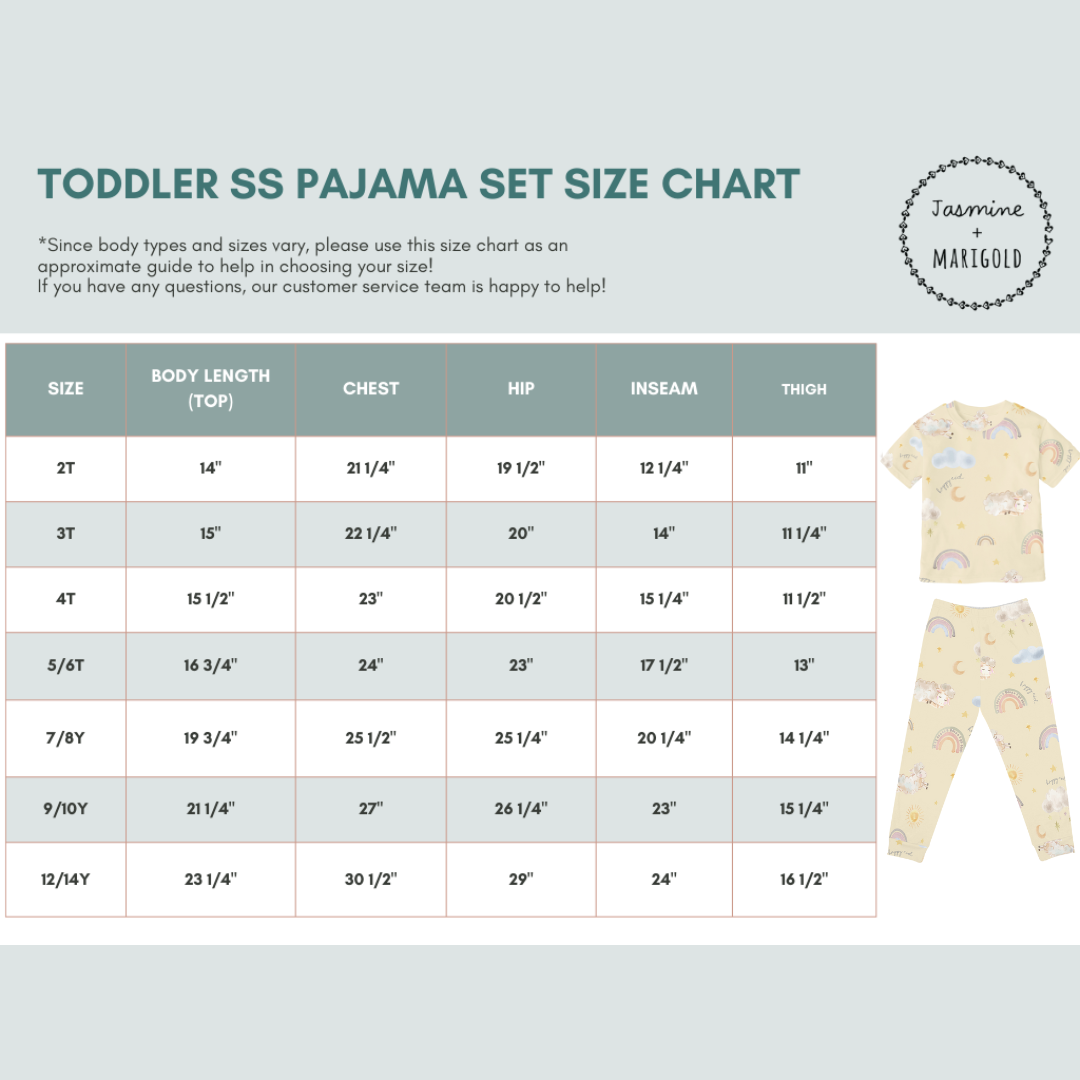 TODDLER SS PAJAMA SET SIZE CHART

*Since body types and sizes vary, please use this size chart as an approximate guide to help in choosing your size!
If you have any questions, our customer service team is happy to help!

Jasmine + MARIGOLD

| SIZE | BODY LENGTH (TOP) | CHEST | HIP | INSEAM | THIGH |
|---|---|---|---|---|---|
| 2T | 14" | 21 1/4" | 19 1/2" | 12 1/4" | 11" |
| 3T | 15" | 22 1/4" | 20" | 14" | 11 1/4" |
| 4T | 15 1/2" | 23" | 20 1/2" | 15 1/4" | 11 1/2" |
| 5/6T | 16 3/4" | 24" | 23" | 17 1/2" | 13" |
| 7/8Y | 19 3/4" | 25 1/2" | 25 1/4" | 20 1/4" | 14 1/4" |
| 9/10Y | 21 1/4" | 27" | 26 1/4" | 23" | 15 1/4" |
| 12/14Y | 23 1/4" | 30 1/2" | 29" | 24" | 16 1/2" |